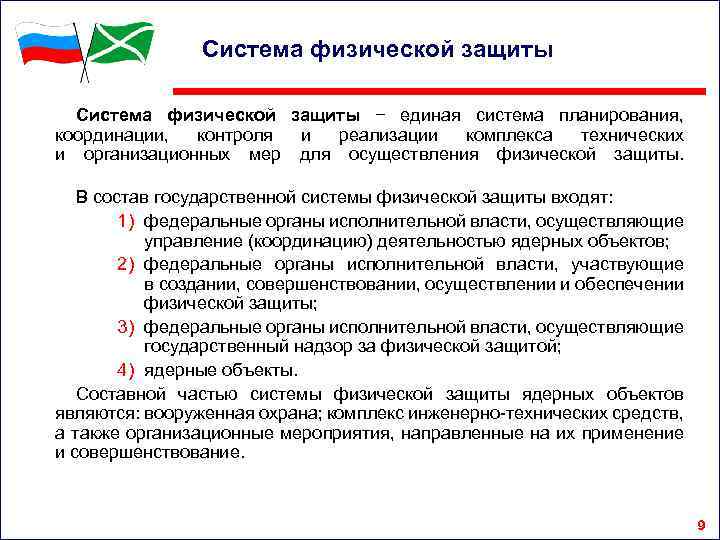 Система физической защиты

Система физической защиты − единая система планирования, координации, контроля и реализации комплекса технических и организационных мер для осуществления физической защиты.

В состав государственной системы физической защиты входят:
1) федеральные органы исполнительной власти, осуществляющие управление (координацию) деятельностью ядерных объектов;
2) федеральные органы исполнительной власти, участвующие в создании, совершенствовании, осуществлении и обеспечении физической защиты;
3) федеральные органы исполнительной власти, осуществляющие государственный надзор за физической защитой;
4) ядерные объекты.

Составной частью системы физической защиты ядерных объектов являются: вооруженная охрана; комплекс инженерно-технических средств, а также организационные мероприятия, направленные на их применение и совершенствование.

9